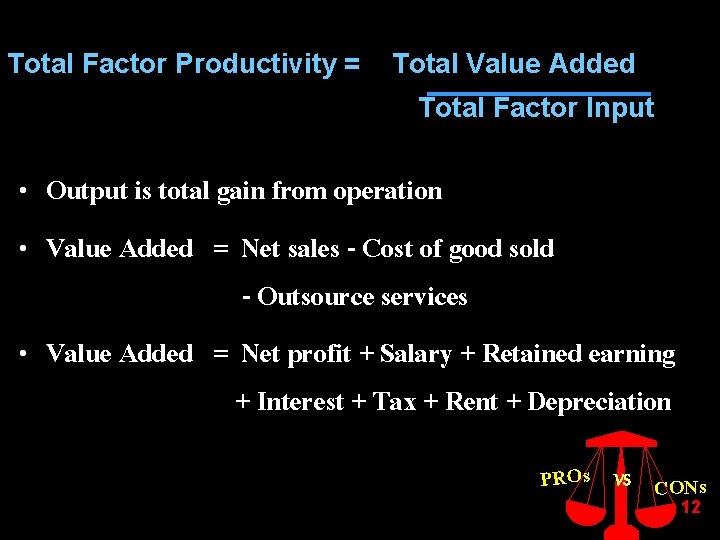 Total Factor Productivity = $\frac{\text{Total Value Added}}{\text{Total Factor Input}}$

• Output is total gain from operation

• Value Added = Net sales - Cost of good sold
- Outsource services

• Value Added = Net profit + Salary + Retained earning
+ Interest + Tax + Rent + Depreciation

PROs VS CONs

12